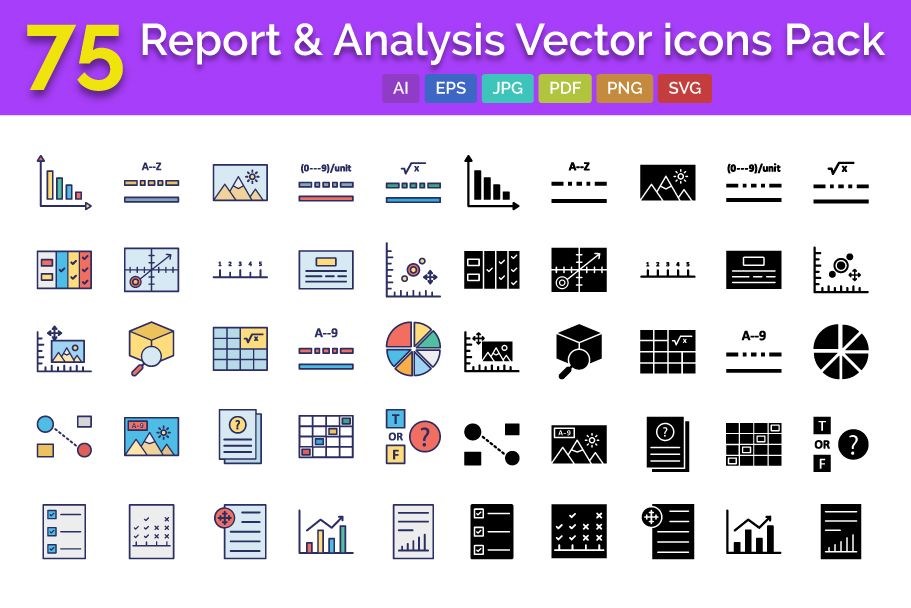 75 Report & Analysis Vector icons Pack

AI EPS JPG PDF PNG SVG

A--Z

(0---9)/unit

$\sqrt{x}$

A--Z

(0---9)/unit

$\sqrt{x}$

1 2 3 4 5

1 2 3 4 5

$\sqrt{x}$

A--9

$\sqrt{x}$

A--9

A-9

?

T OR F ?

A-9

?

T OR F ?